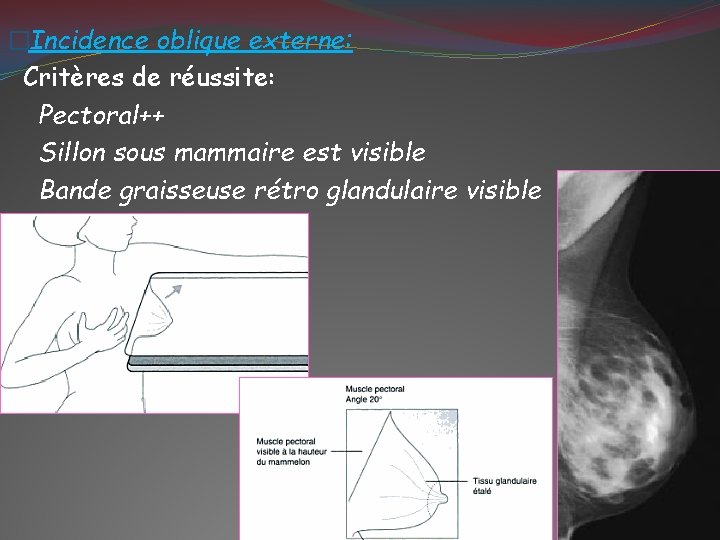 Incidence oblique externe:

Critères de réussite:

Pectoral++

Sillon sous mammaire est visible

Bande graisseuse rétro glandulaire visible

Muscle pectoral
Angle 20°

Muscle pectoral visible à la hauteur du mammelon

Tissu glandulaire étalé